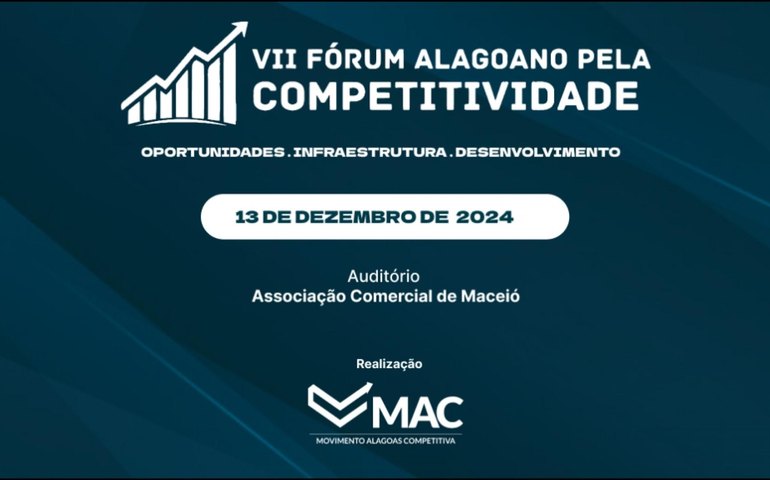 VII FÓRUM ALAGOANO PELA COMPETITIVIDADE

OPORTUNIDADES . INFRAESTRUTURA . DESENVOLVIMENTO

13 DE DEZEMBRO DE 2024

Auditório
Associação Comercial de Maceió

Realização

MAC
MOVIMENTO ALAGOAS COMPETITIVA